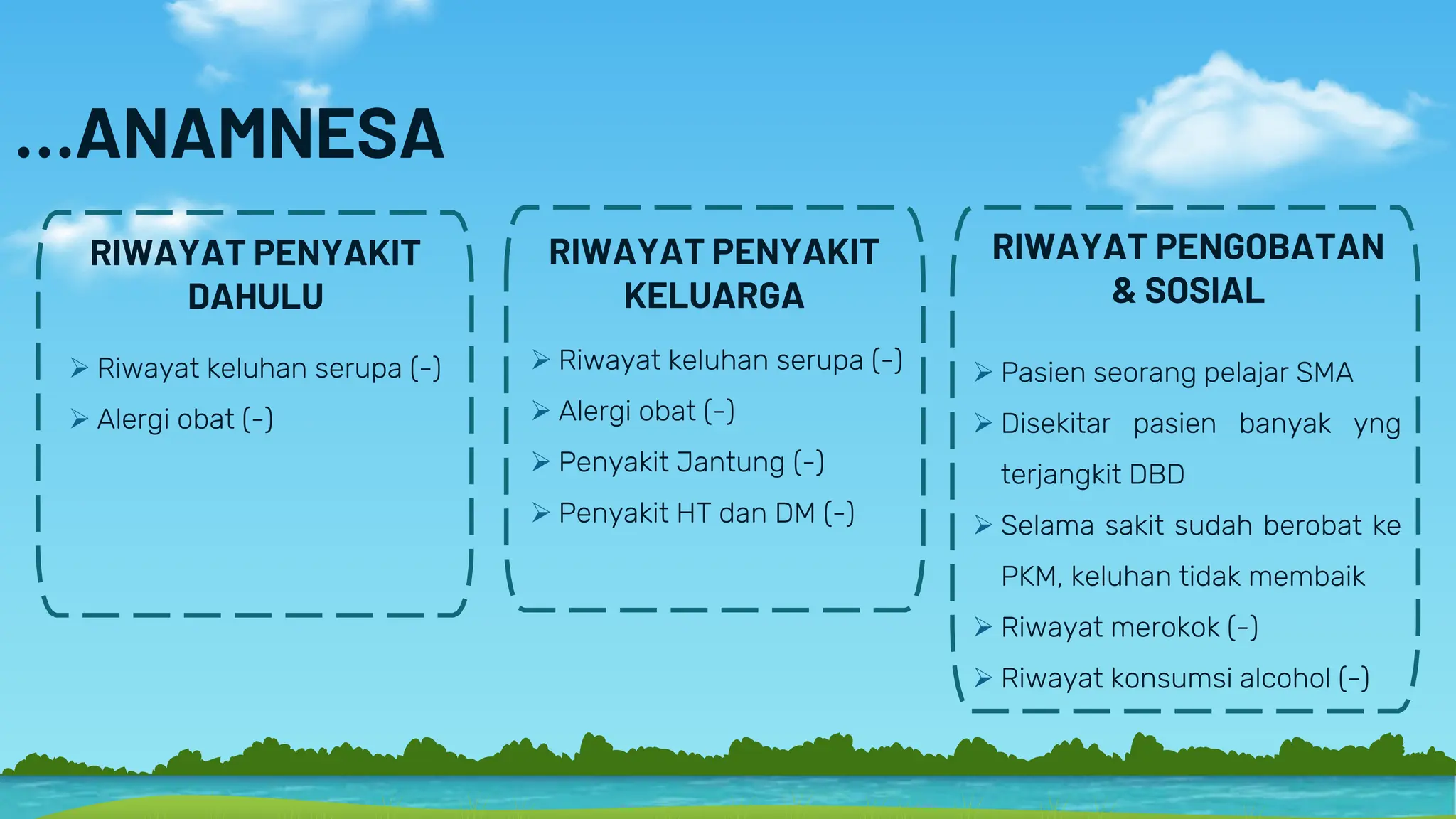 ...ANAMNESA

RIWAYAT PENYAKIT DAHULU

➢ Riwayat keluhan serupa (-)
➢ Alergi obat (-)

RIWAYAT PENYAKIT KELUARGA

➢ Riwayat keluhan serupa (-)
➢ Alergi obat (-)
➢ Penyakit Jantung (-)
➢ Penyakit HT dan DM (-)

RIWAYAT PENGOBATAN & SOSIAL

➢ Pasien seorang pelajar SMA
➢ Disekitar pasien banyak yng terjangkit DBD
➢ Selama sakit sudah berobat ke PKM, keluhan tidak membaik
➢ Riwayat merokok (-)
➢ Riwayat konsumsi alcohol (-)